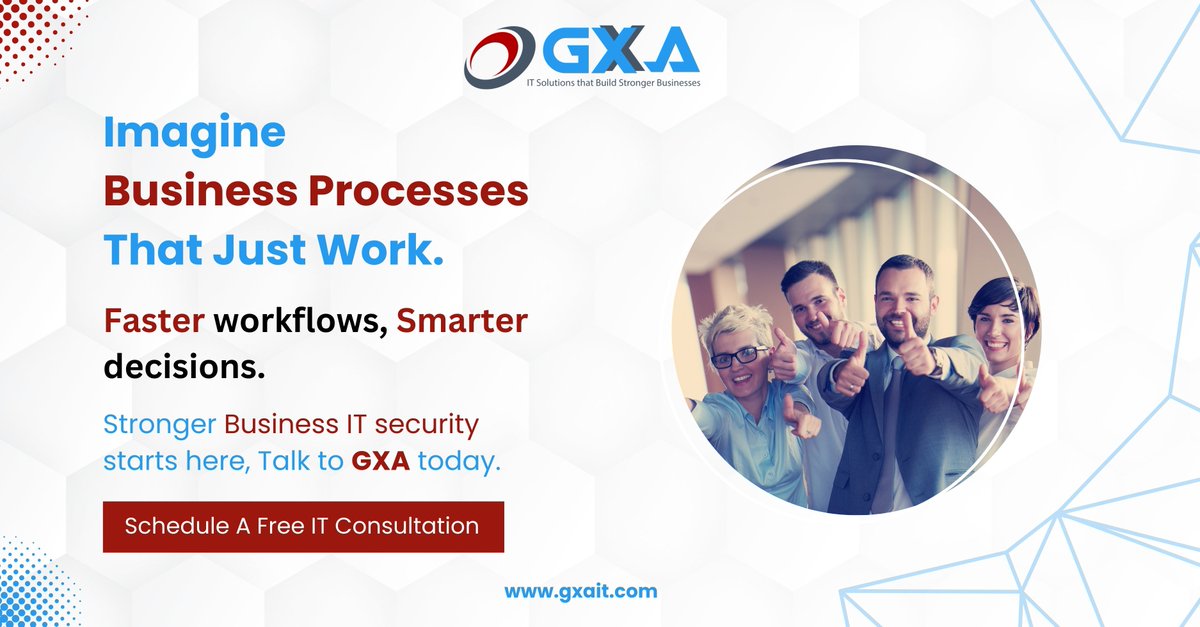 GXA
IT Solutions that Build Stronger Businesses

Imagine
Business Processes
That Just Work.

Faster workflows, Smarter decisions.

Stronger Business IT security starts here, Talk to GXA today.

Schedule A Free IT Consultation

www.gxait.com